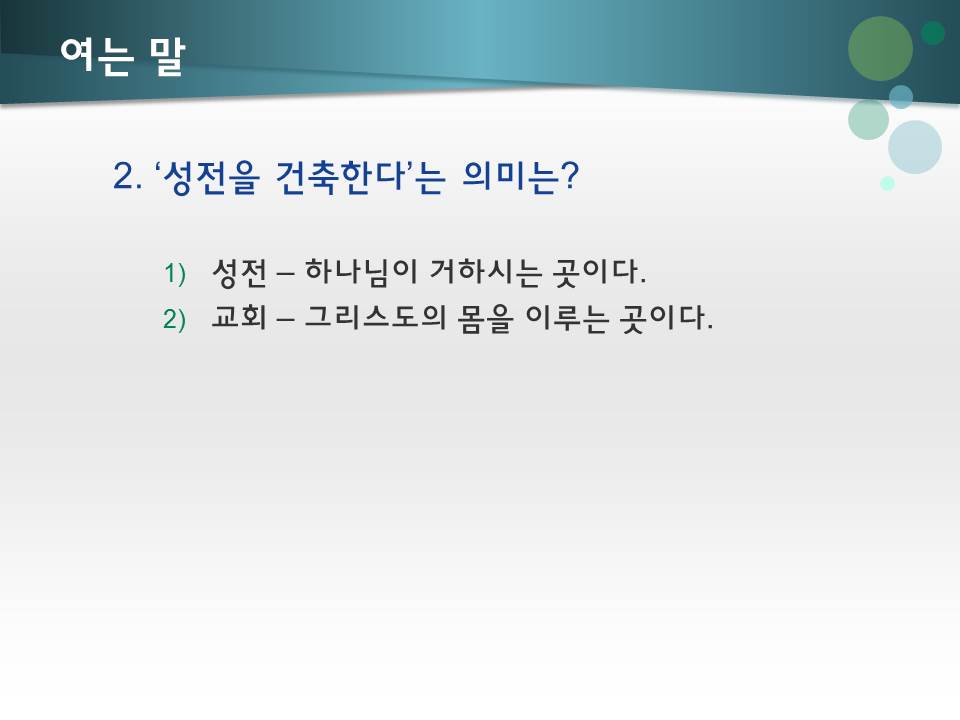 여는 말

2. ‘성전을 건축한다’는 의미는?

1) 성전 – 하나님이 거하시는 곳이다.
2) 교회 – 그리스도의 몸을 이루는 곳이다.